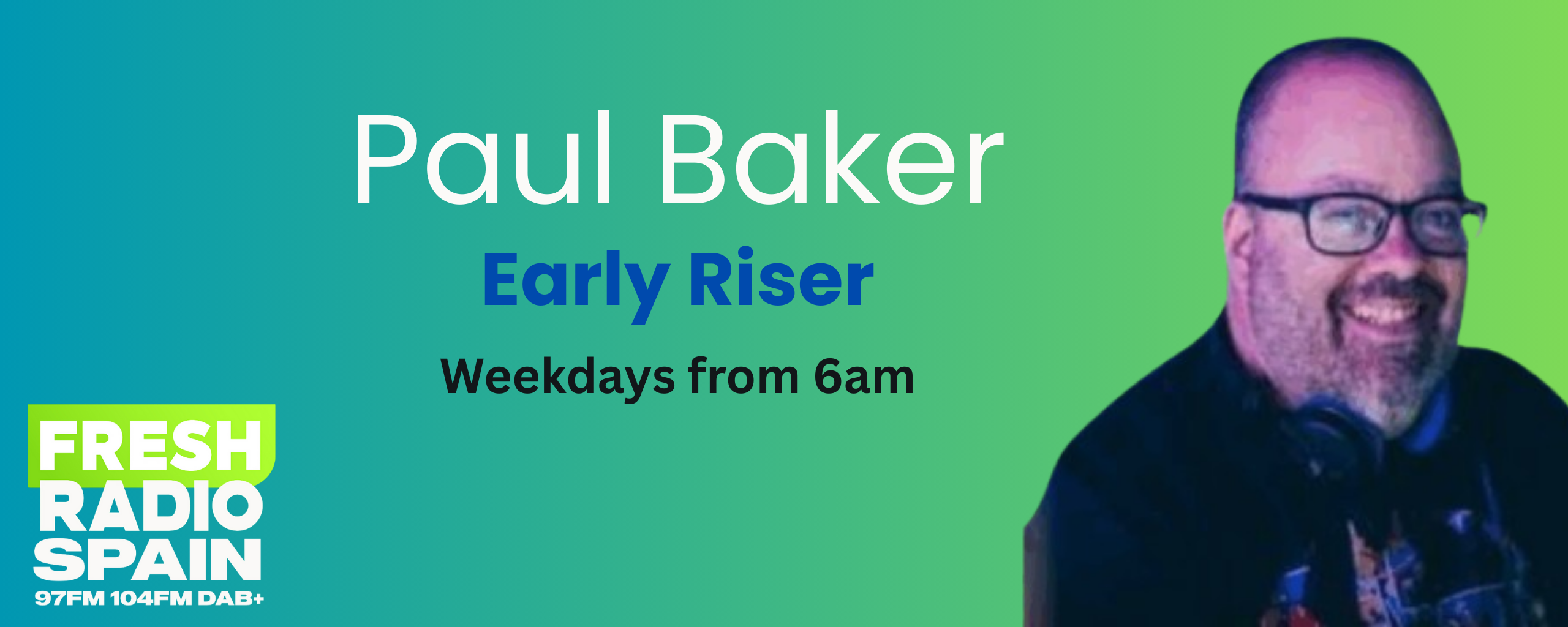 Paul Baker
Early Riser
Weekdays from 6am

FRESH
RADIO
SPAIN
97FM 104FM DAB+